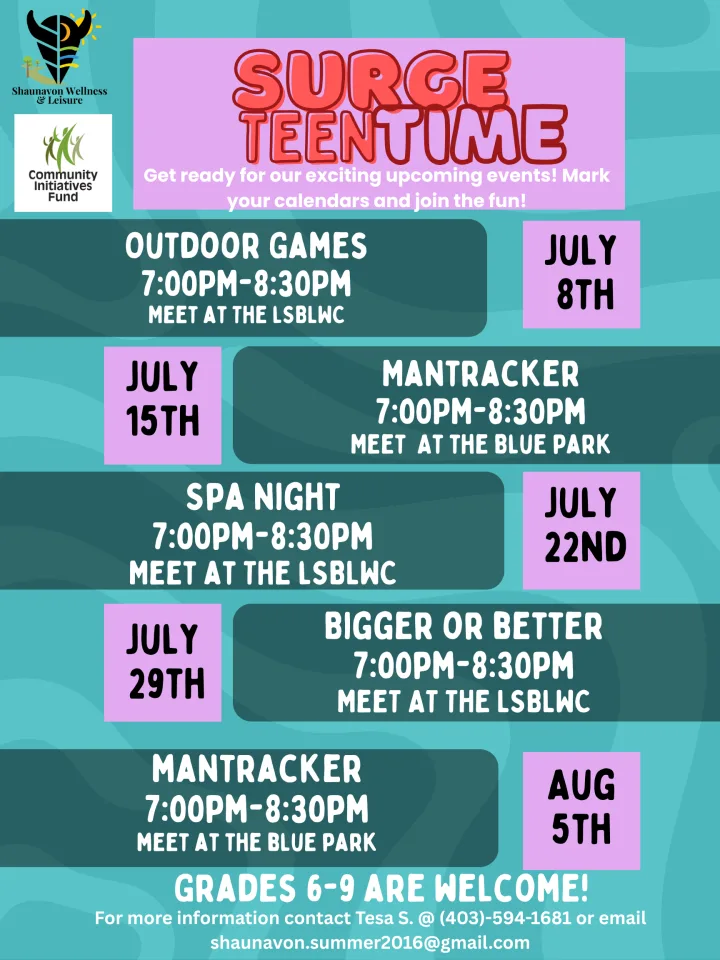 Shaunavon Wellness & Leisure

Community Initiatives Fund

SURGE TEENTIME

Get ready for our exciting upcoming events! Mark your calendars and join the fun!

OUTDOOR GAMES
7:00PM-8:30PM
MEET AT THE LSBLWC

JULY 8TH

JULY 15TH

MANTRACKER
7:00PM-8:30PM
MEET AT THE BLUE PARK

SPA NIGHT
7:00PM-8:30PM
MEET AT THE LSBLWC

JULY 22ND

JULY 29TH

BIGGER OR BETTER
7:00PM-8:30PM
MEET AT THE LSBLWC

MANTRACKER
7:00PM-8:30PM
MEET AT THE BLUE PARK

AUG 5TH

GRADES 6-9 ARE WELCOME!

For more information contact Tesa S. @ (403)-594-1681 or email shaunavon.summer2016@gmail.com